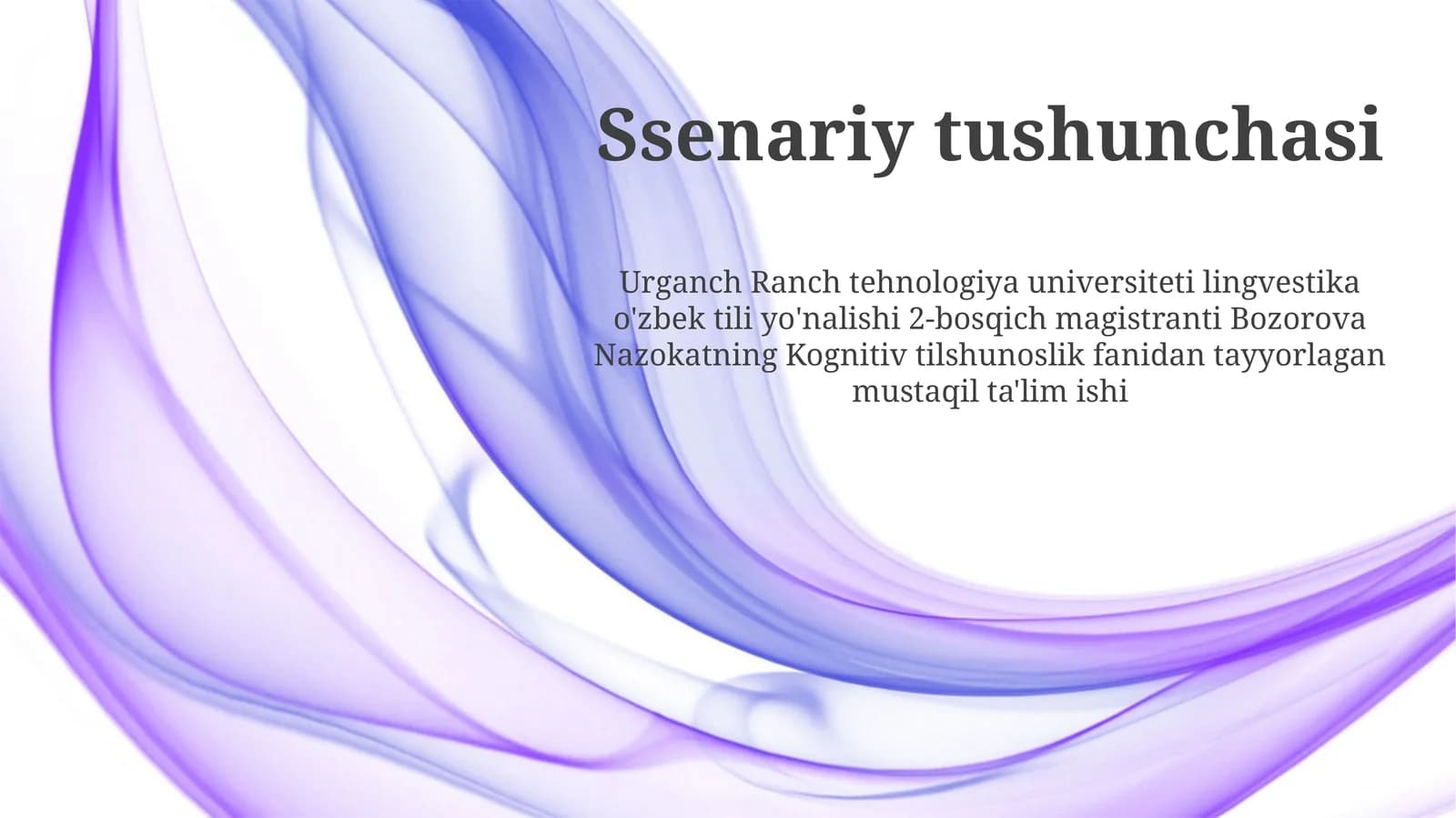 Ssenariy tushunchasi

Urganch Ranch tehnologiya universiteti lingvestika o'zbek tili yo'nalishi 2-bosqich magistranti Bozorova Nazokatning Kognitiv tilshunoslik fanidan tayyorlagan mustaqil ta'lim ishi